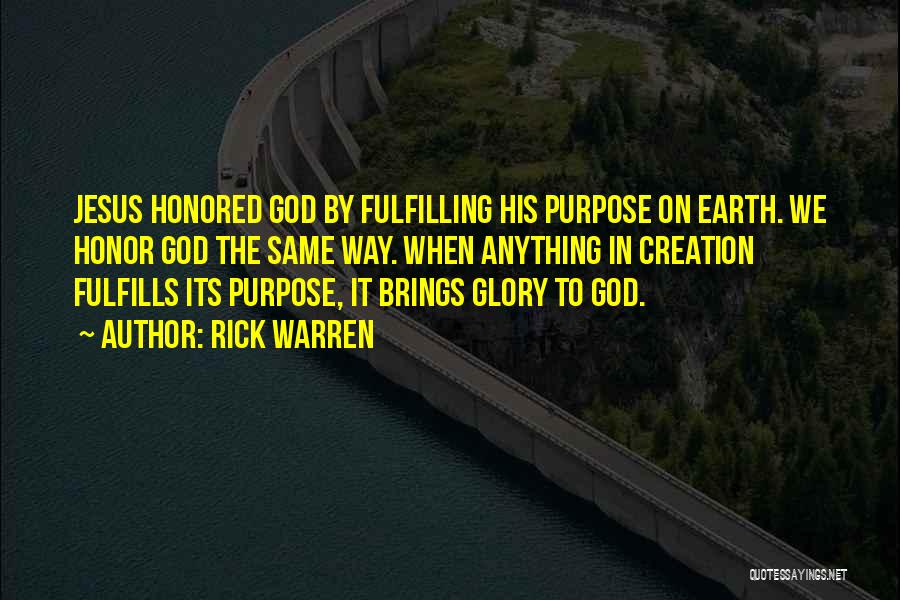 JESUS HONORED GOD BY FULFILLING HIS PURPOSE ON EARTH. WE HONOR GOD THE SAME WAY. WHEN ANYTHING IN CREATION FULFILLS ITS PURPOSE, IT BRINGS GLORY TO GOD.

~ AUTHOR: RICK WARREN

QUOTESSAYINGS.NET